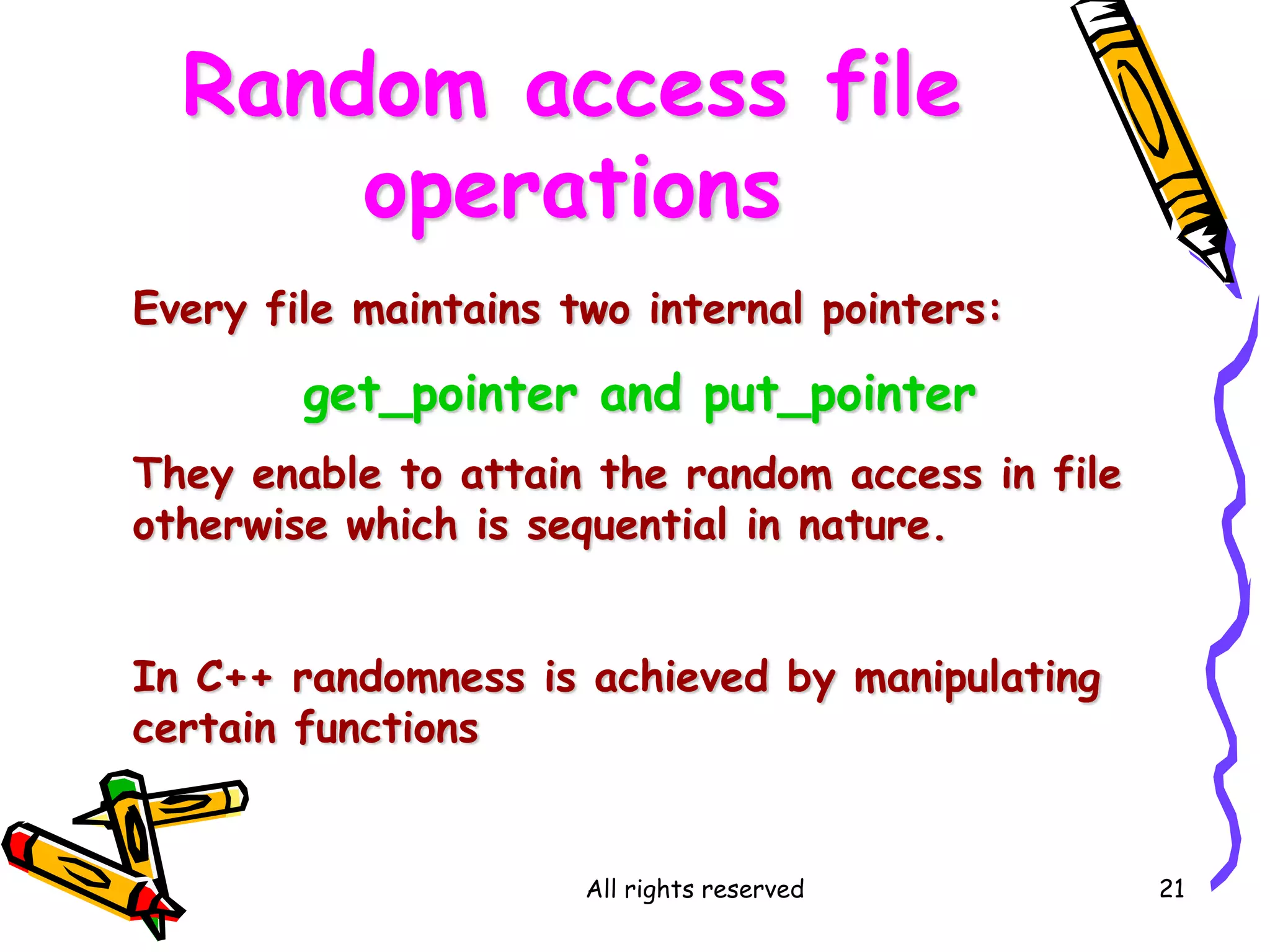 Random access file operations

Every file maintains two internal pointers:

get_pointer and put_pointer

They enable to attain the random access in file otherwise which is sequential in nature.

In C++ randomness is achieved by manipulating certain functions

All rights reserved

21